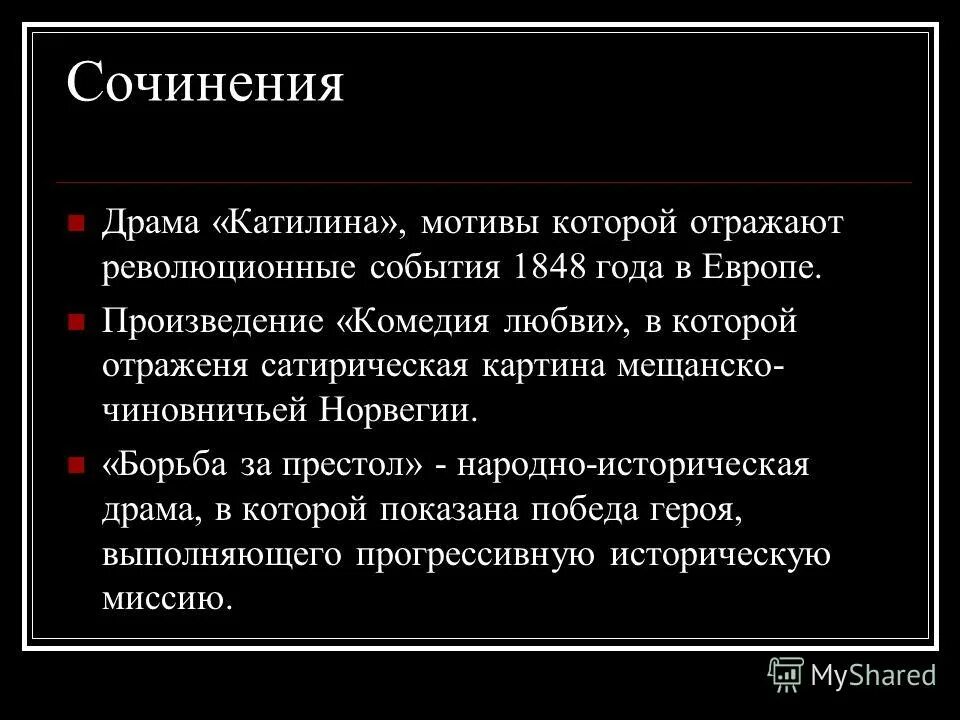 Сочинения

Драма «Катилина», мотивы которой отражают революционные события 1848 года в Европе.

Произведение «Комедия любви», в которой отраженя сатирическая картина мещанско-чиновничьей Норвегии.

«Борьба за престол» - народно-историческая драма, в которой показана победа героя, выполняющего прогрессивную историческую миссию.

MyShared